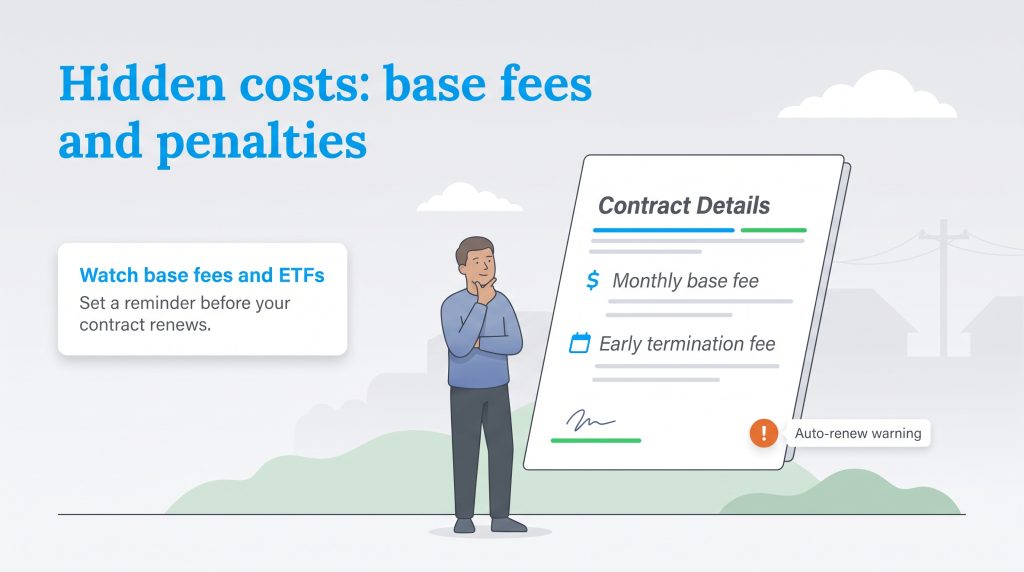 Hidden costs: base fees and penalties

Watch base fees and ETFs
Set a reminder before your contract renews.

Contract Details

$ Monthly base fee

Early termination fee

! Auto-renew warning